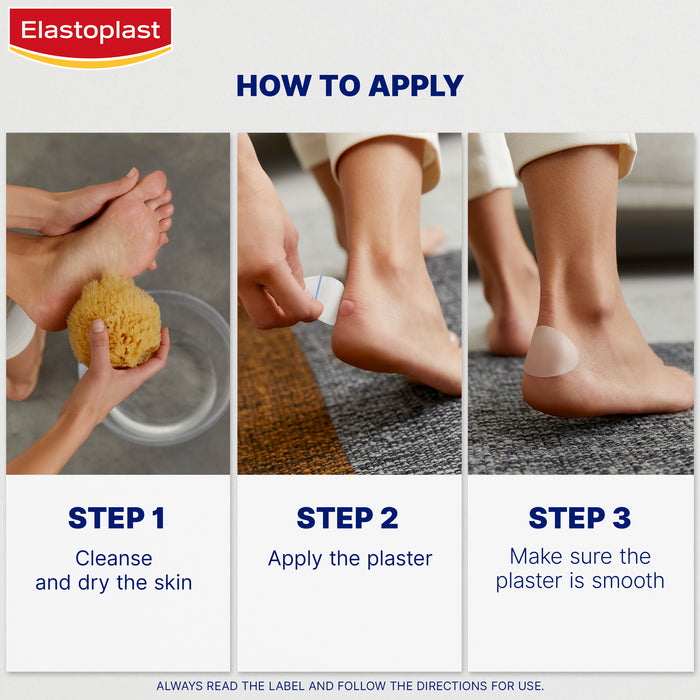 Elastoplast

HOW TO APPLY

STEP 1
Cleanse and dry the skin

STEP 2
Apply the plaster

STEP 3
Make sure the plaster is smooth

ALWAYS READ THE LABEL AND FOLLOW THE DIRECTIONS FOR USE.